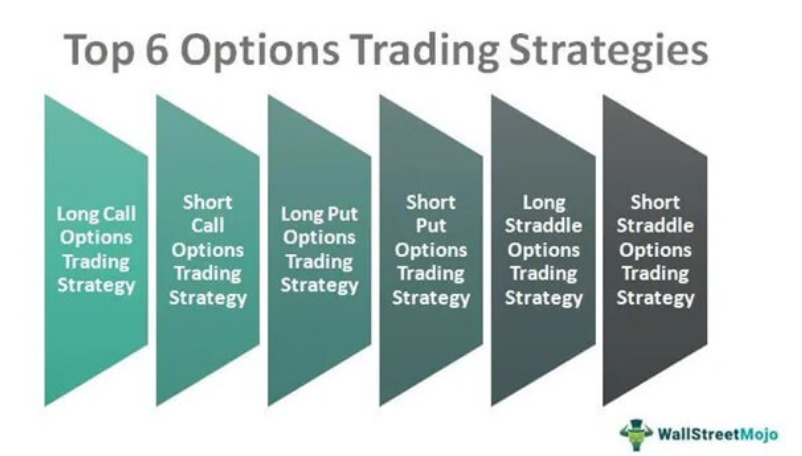 Top 6 Options Trading Strategies

Long Call Options Trading Strategy

Short Call Options Trading Strategy

Long Put Options Trading Strategy

Short Put Options Trading Strategy

Long Straddle Options Trading Strategy

Short Straddle Options Trading Strategy

WallStreetMojo